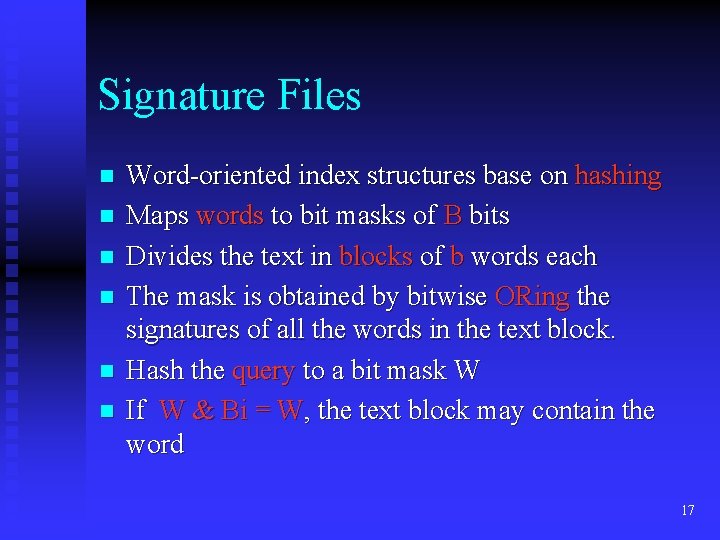 Signature Files

- Word-oriented index structures base on hashing
- Maps words to bit masks of B bits
- Divides the text in blocks of b words each
- The mask is obtained by bitwise ORing the signatures of all the words in the text block.
- Hash the query to a bit mask W
- If W & Bi = W, the text block may contain the word

17